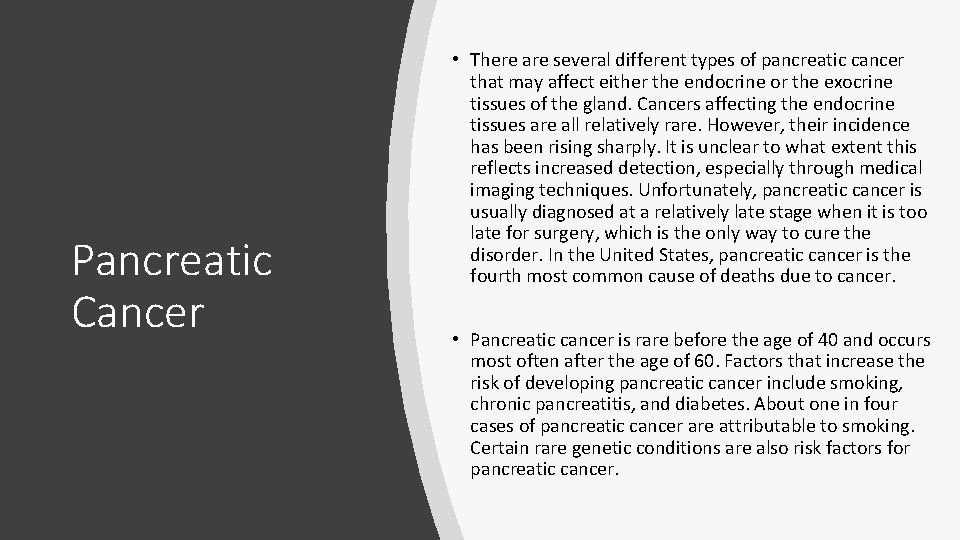 Pancreatic Cancer

• There are several different types of pancreatic cancer that may affect either the endocrine or the exocrine tissues of the gland. Cancers affecting the endocrine tissues are all relatively rare. However, their incidence has been rising sharply. It is unclear to what extent this reflects increased detection, especially through medical imaging techniques. Unfortunately, pancreatic cancer is usually diagnosed at a relatively late stage when it is too late for surgery, which is the only way to cure the disorder. In the United States, pancreatic cancer is the fourth most common cause of deaths due to cancer.

• Pancreatic cancer is rare before the age of 40 and occurs most often after the age of 60. Factors that increase the risk of developing pancreatic cancer include smoking, chronic pancreatitis, and diabetes. About one in four cases of pancreatic cancer are attributable to smoking. Certain rare genetic conditions are also risk factors for pancreatic cancer.